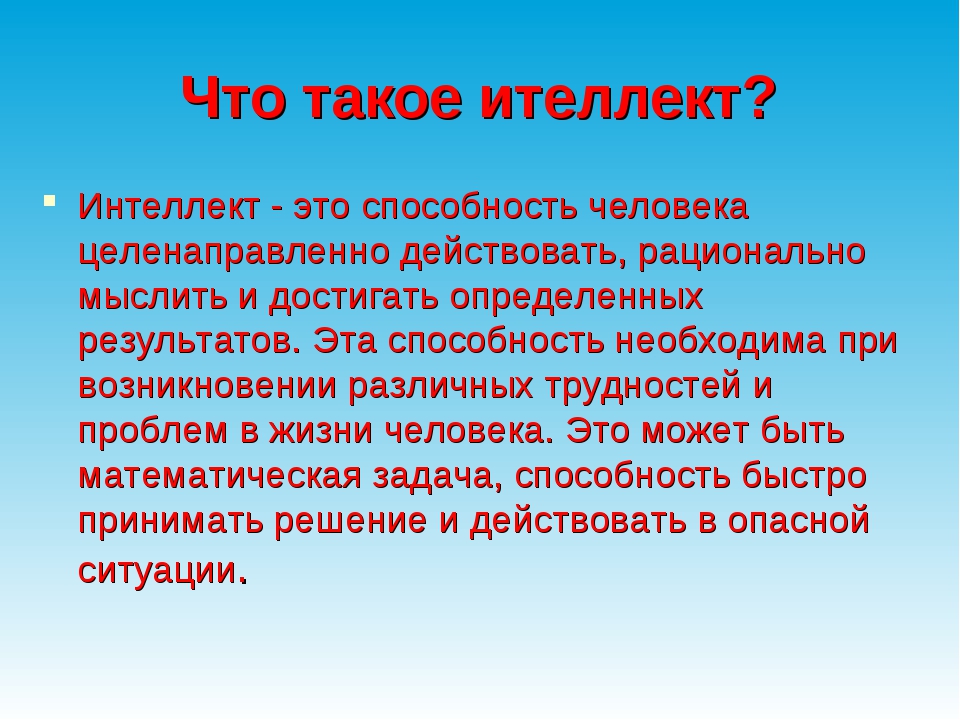 Что такое ителлект?

Интеллект - это способность человека целенаправленно действовать, рационально мыслить и достигать определенных результатов. Эта способность необходима при возникновении различных трудностей и проблем в жизни человека. Это может быть математическая задача, способность быстро принимать решение и действовать в опасной ситуации.